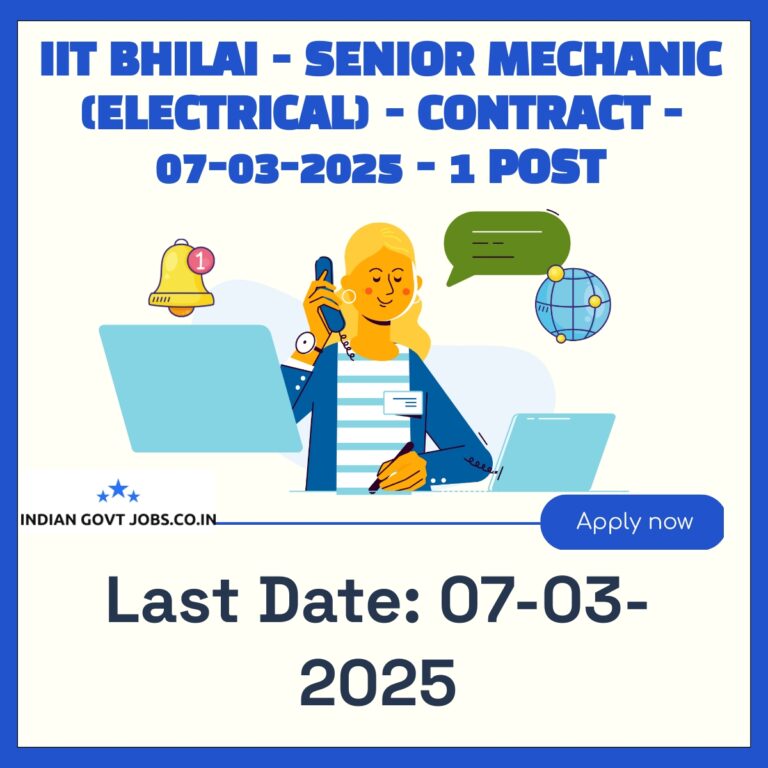 IIT BHILAI - SENIOR MECHANIC (ELECTRICAL) - CONTRACT - 07-03-2025 - 1 POST

1

INDIAN GOVT JOBS.CO.IN

Apply now

Last Date: 07-03-2025